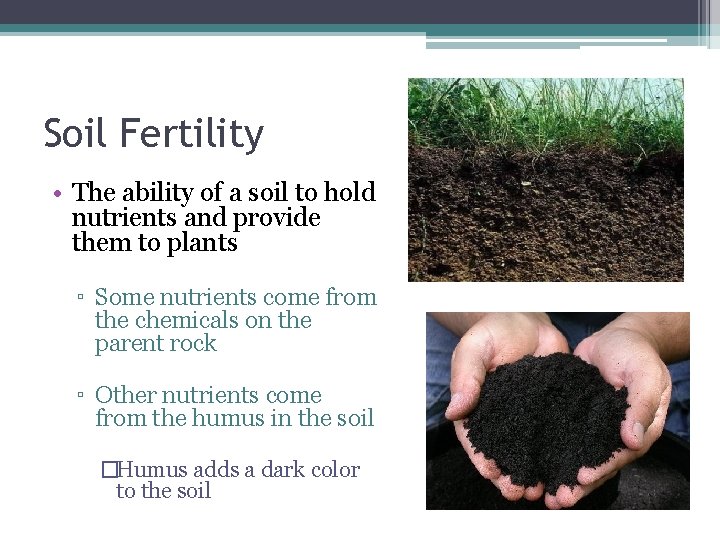 Soil Fertility

• The ability of a soil to hold nutrients and provide them to plants

▫ Some nutrients come from the chemicals on the parent rock

▫ Other nutrients come from the humus in the soil

□Humus adds a dark color to the soil